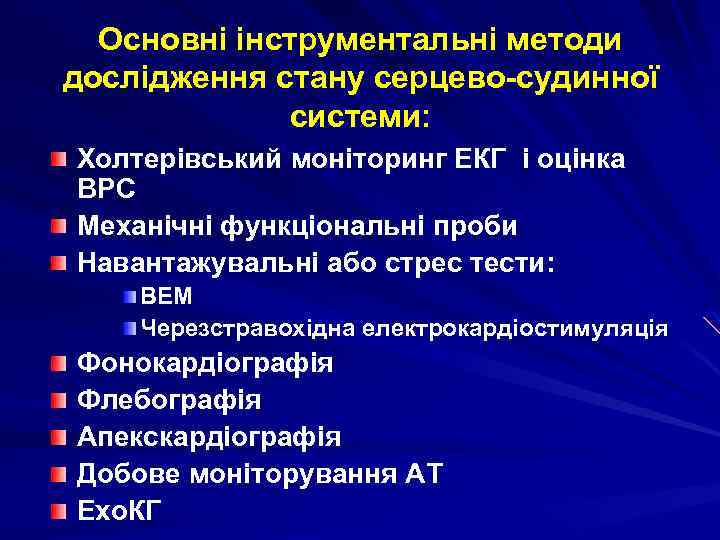 Основні інструментальні методи дослідження стану серцево-судинної системи:

Холтерівський моніторинг ЕКГ і оцінка ВРС
Механічні функціональні проби
Навантажувальні або стрес тести:
ВЕМ
Черезстравохідна електрокардіостимуляція
Фонокардіографія
Флебографія
Апекскардіографія
Добове моніторування АТ
ЕхоКГ